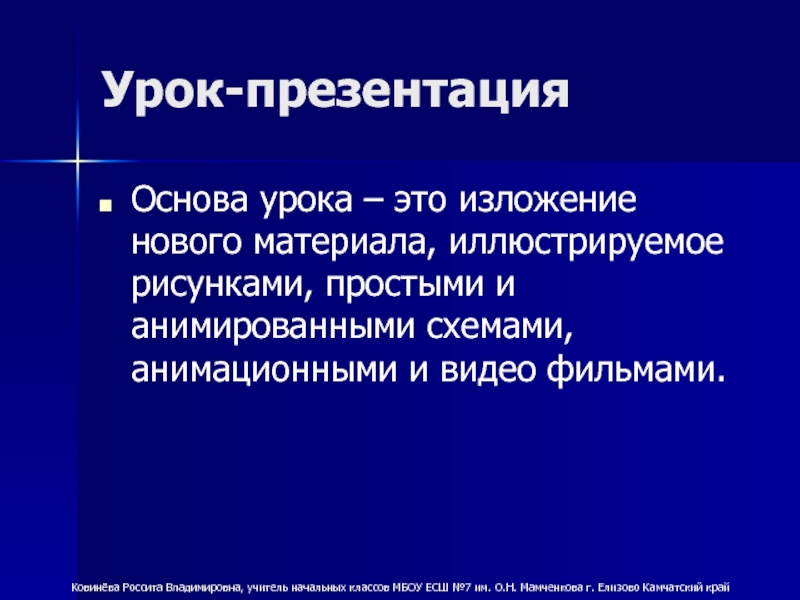 Урок-презентация

Основа урока – это изложение нового материала, иллюстрируемое рисунками, простыми и анимированными схемами, анимационными и видео фильмами.

Ковинёва Росита Владимировна, учитель начальных классов МБОУ ЕСШ №7 им. О.Н. Мамченкова г. Елизово Камчатский край